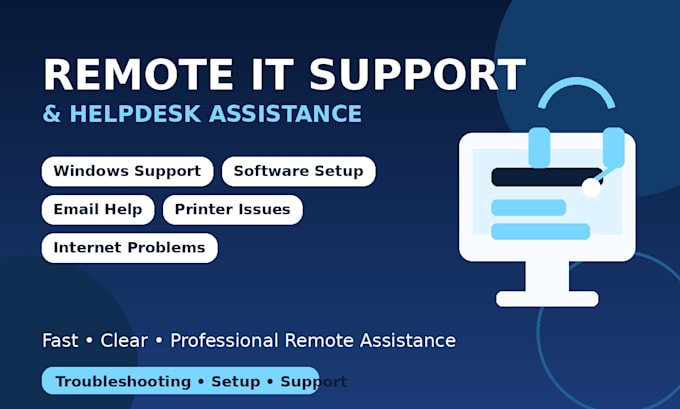 REMOTE IT SUPPORT
& HELPDESK ASSISTANCE

Windows Support
Software Setup
Email Help
Printer Issues
Internet Problems

Fast • Clear • Professional Remote Assistance

Troubleshooting • Setup • Support